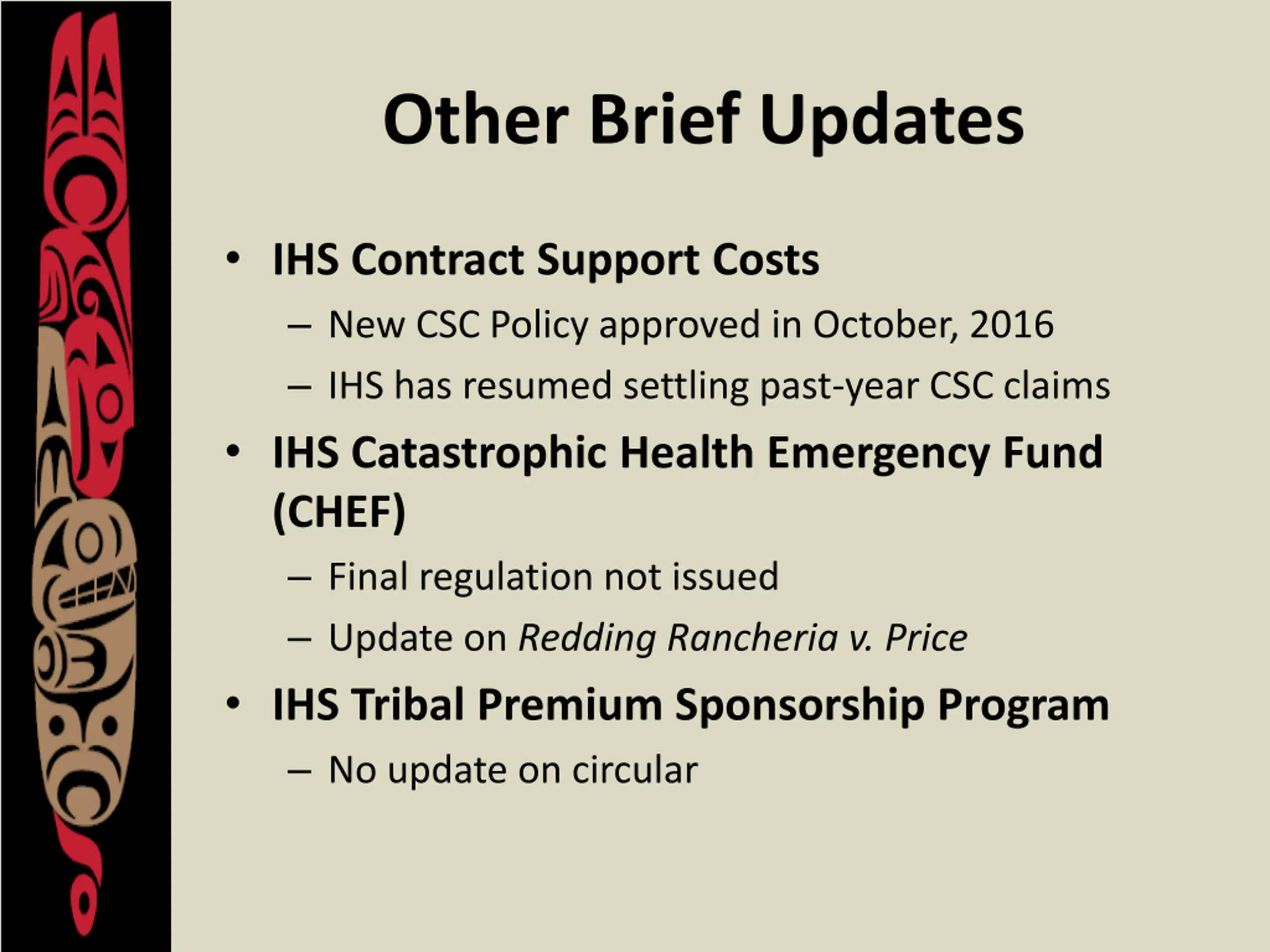 Other Brief Updates

• IHS Contract Support Costs
– New CSC Policy approved in October, 2016
– IHS has resumed settling past-year CSC claims
• IHS Catastrophic Health Emergency Fund (CHEF)
– Final regulation not issued
– Update on Redding Rancheria v. Price
• IHS Tribal Premium Sponsorship Program
– No update on circular